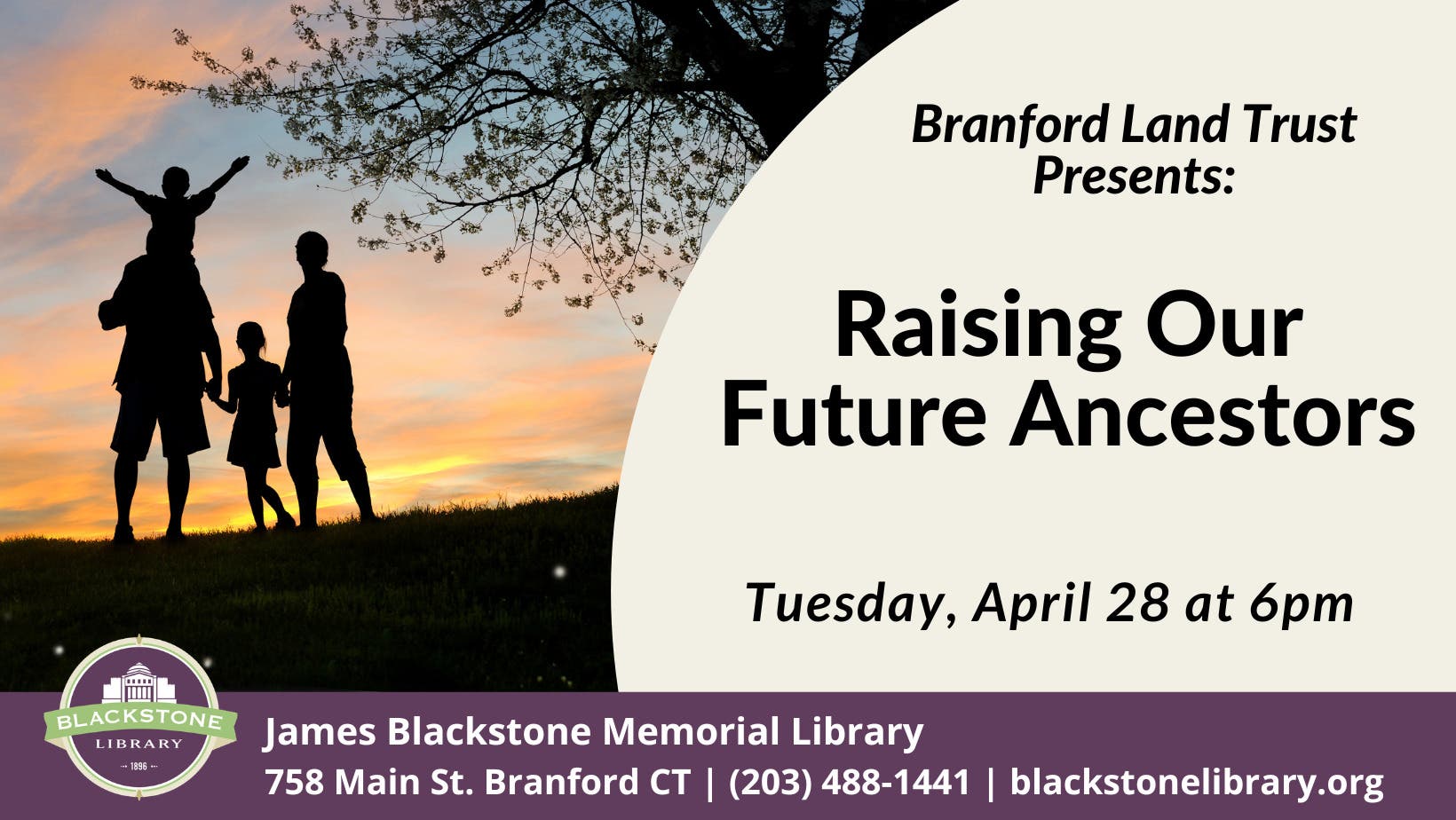 Branford Land Trust Presents:

Raising Our Future Ancestors

Tuesday, April 28 at 6pm

BLACKSTONE LIBRARY 1896

James Blackstone Memorial Library
758 Main St. Branford CT | (203) 488-1441 | blackstonelibrary.org